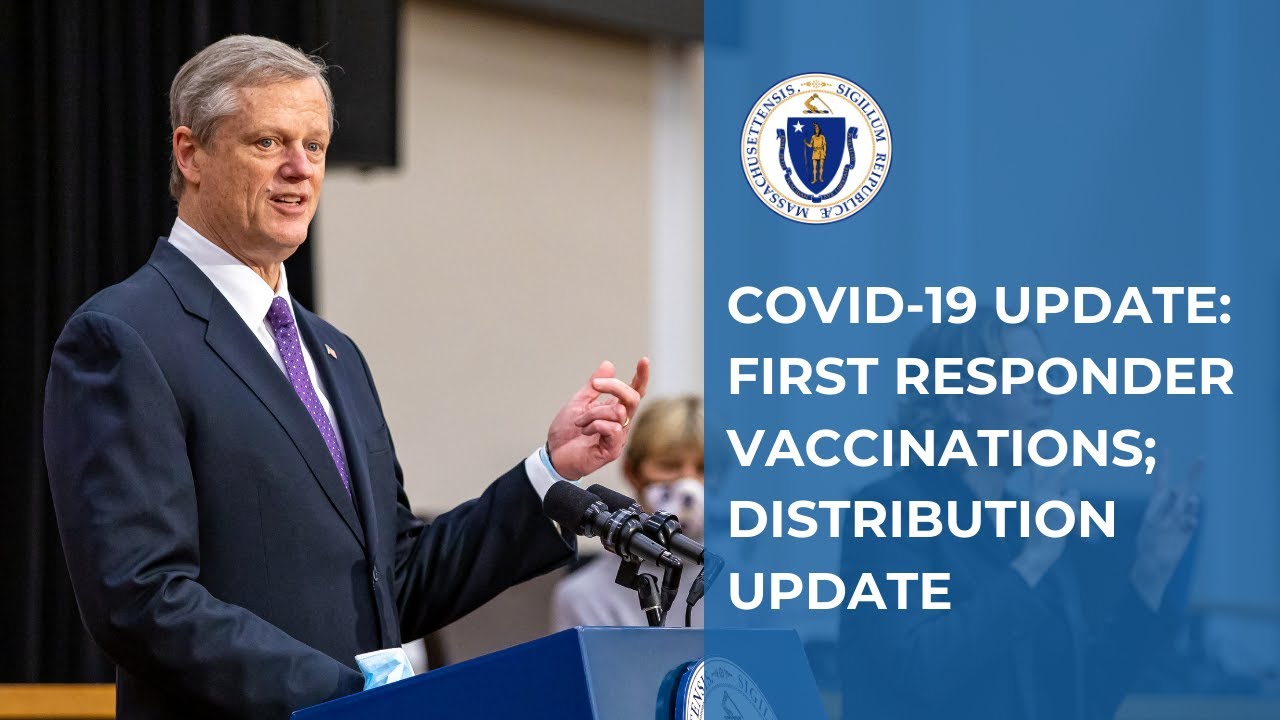 SIGILLUM REIPUBLICÆ MASSACHUSETTENSIS

COVID-19 UPDATE: FIRST RESPONDER VACCINATIONS; DISTRIBUTION UPDATE